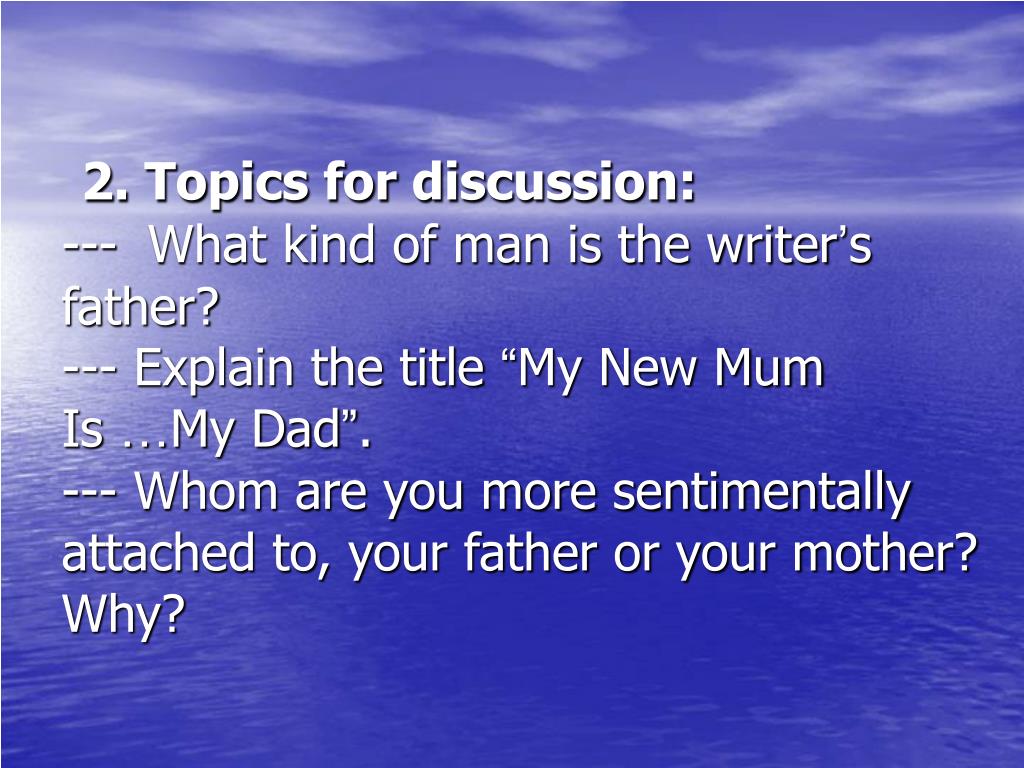 2. Topics for discussion:
--- What kind of man is the writer’s father?
--- Explain the title “My New Mum Is …My Dad”.
--- Whom are you more sentimentally attached to, your father or your mother? Why?